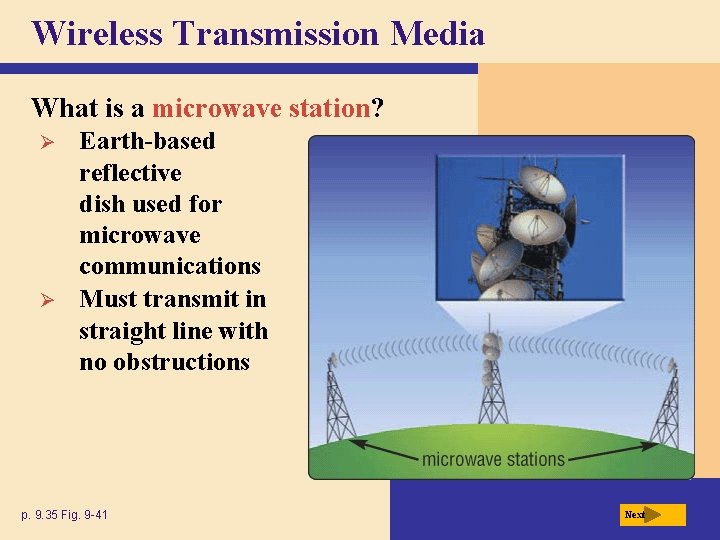 Wireless Transmission Media

What is a microwave station?

➢ Earth-based reflective dish used for microwave communications

➢ Must transmit in straight line with no obstructions

microwave stations

p. 9.35 Fig. 9-41

Next